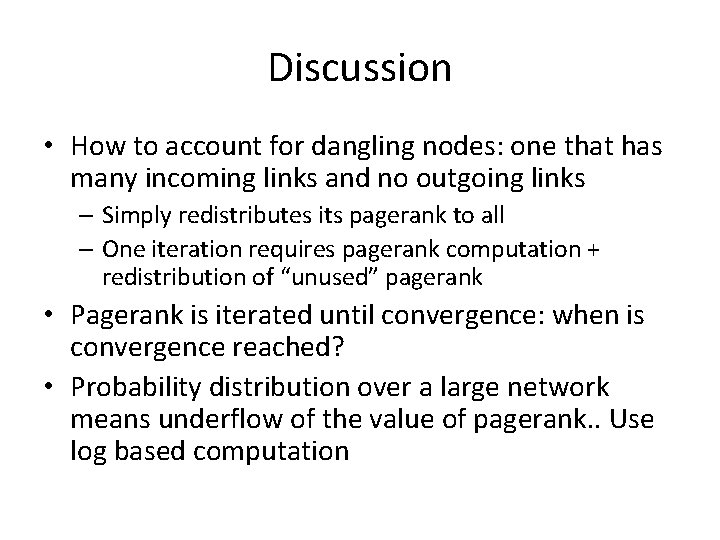 Discussion

• How to account for dangling nodes: one that has many incoming links and no outgoing links
 – Simply redistributes its pagerank to all
 – One iteration requires pagerank computation + redistribution of “unused” pagerank
• Pagerank is iterated until convergence: when is convergence reached?
• Probability distribution over a large network means underflow of the value of pagerank.. Use log based computation